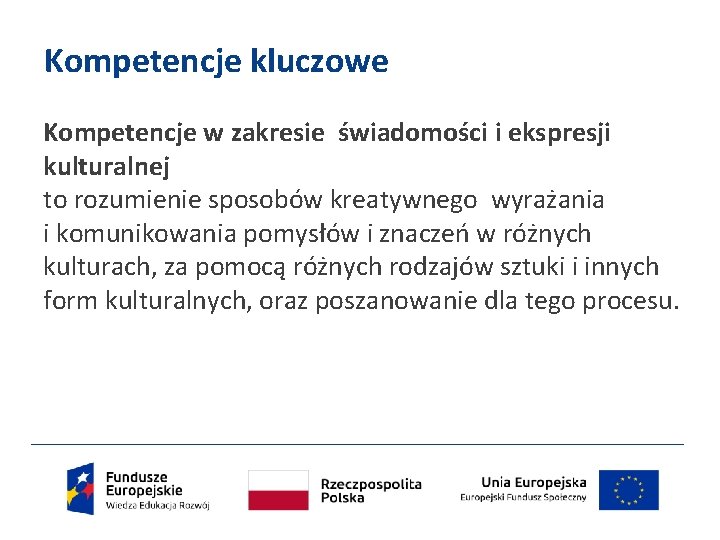 Kompetencje kluczowe

Kompetencje w zakresie świadomości i ekspresji kulturalnej
to rozumienie sposobów kreatywnego wyrażania i komunikowania pomysłów i znaczeń w różnych kulturach, za pomocą różnych rodzajów sztuki i innych form kulturalnych, oraz poszanowanie dla tego procesu.

Fundusze Europejskie
Wiedza Edukacja Rozwój

Rzeczpospolita Polska

Unia Europejska
Europejski Fundusz Społeczny